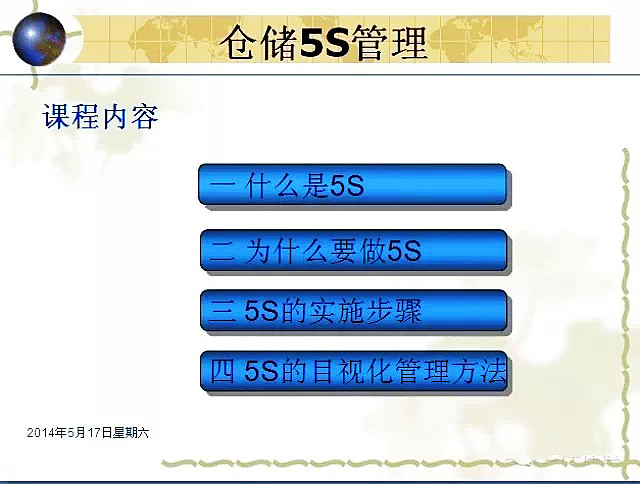 仓储5S管理

课程内容

一 什么是5S

二 为什么要做5S

三 5S的实施步骤

四 5S的目视化管理方法

2014年5月17日星期六